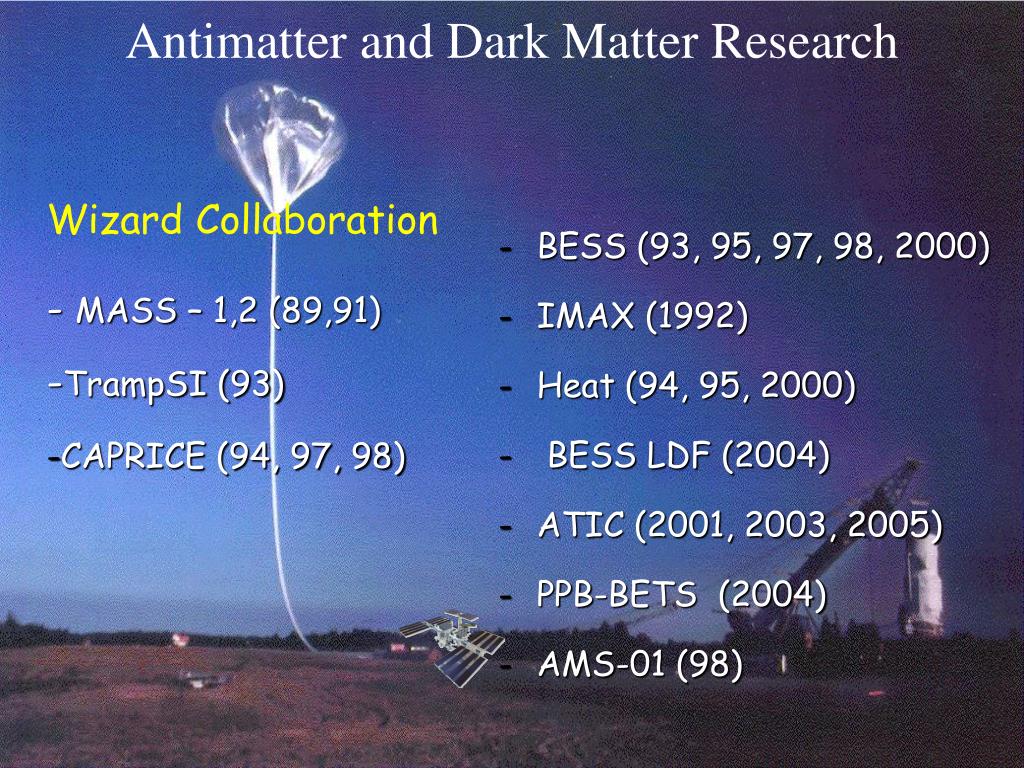 Antimatter and Dark Matter Research

Wizard Collaboration

– MASS – 1,2 (89,91)

–TrampSI (93)

-CAPRICE (94, 97, 98)

- BESS (93, 95, 97, 98, 2000)

- IMAX (1992)

- Heat (94, 95, 2000)

- BESS LDF (2004)

- ATIC (2001, 2003, 2005)

- PPB-BETS (2004)

- AMS-01 (98)